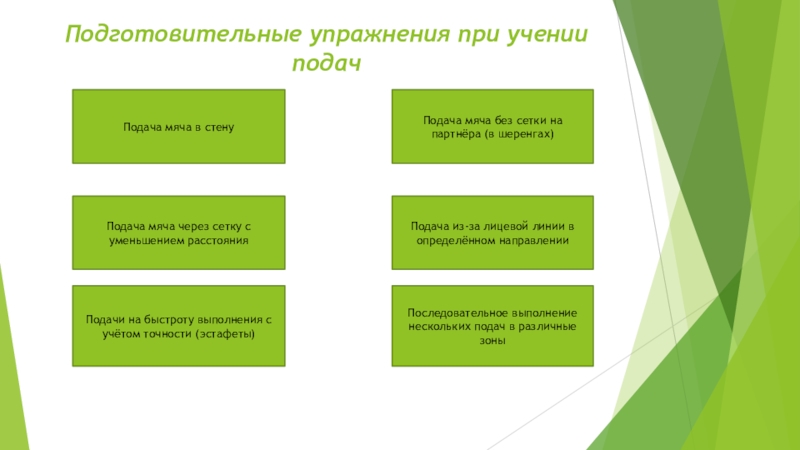 Подготовительные упражнения при учении подач

Подача мяча в стену

Подача мяча без сетки на партнёра (в шеренгах)

Подача мяча через сетку с уменьшением расстояния

Подача из-за лицевой линии в определённом направлении

Подачи на быстроту выполнения с учётом точности (эстафеты)

Последовательное выполнение нескольких подач в различные зоны